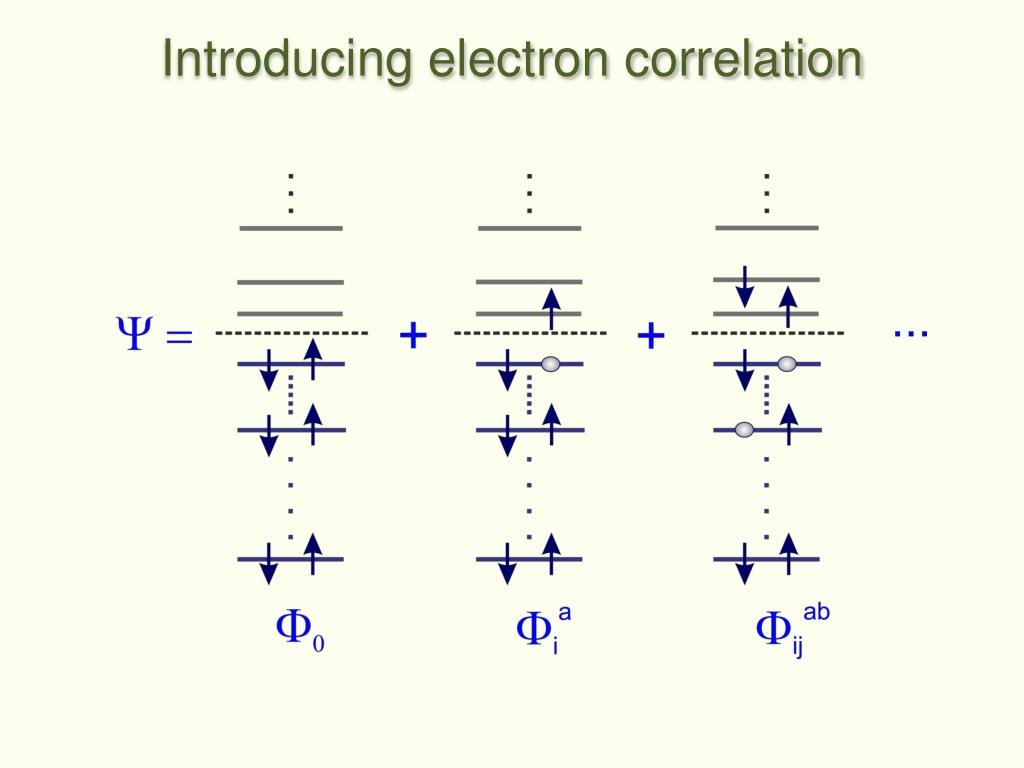 Introducing electron correlation

$\Psi =$ + + ...

$\Phi_0$ $\Phi_i^a$ $\Phi_{ij}^{ab}$